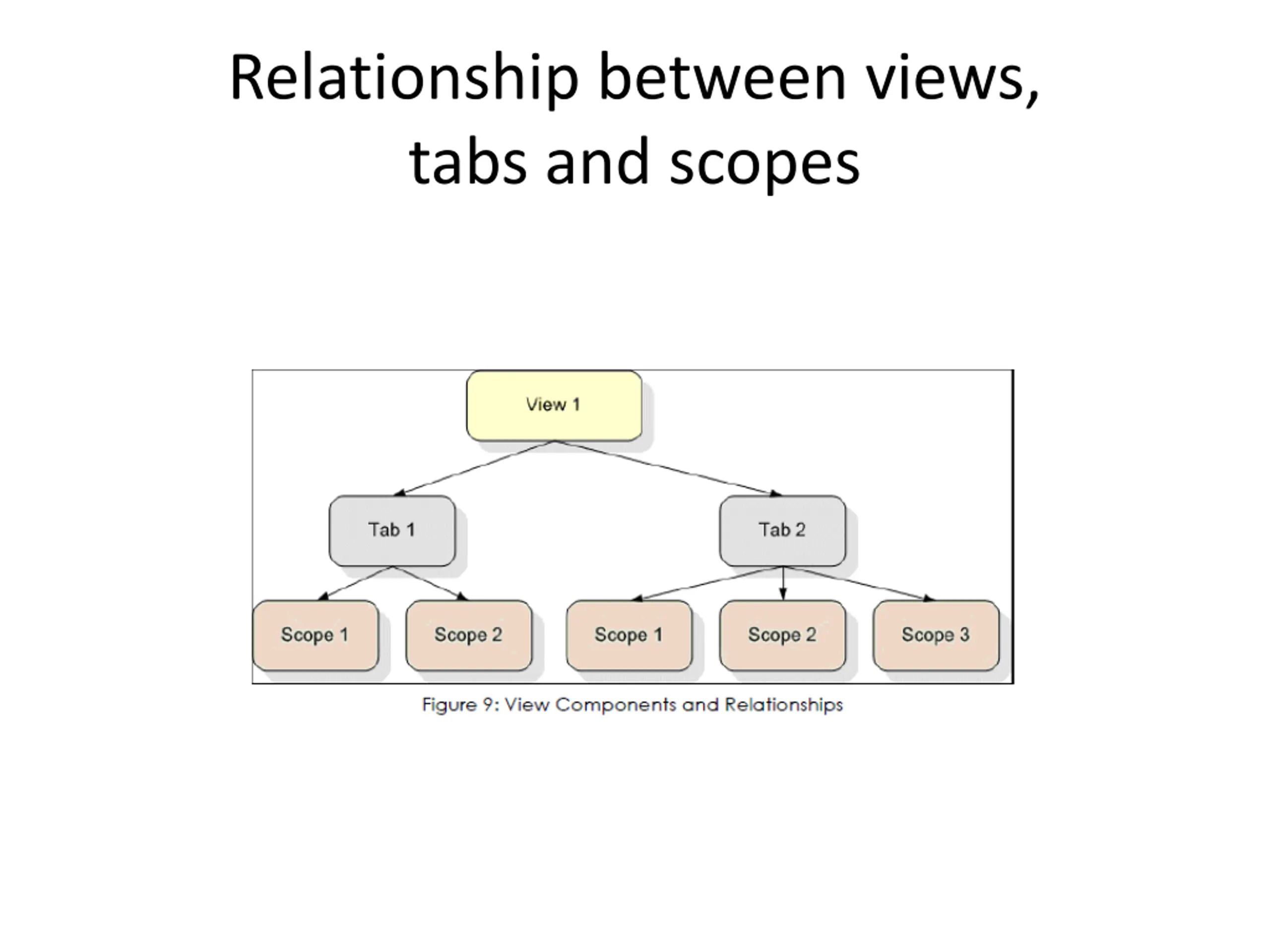 Relationship between views, tabs and scopes

View 1

Tab 1

Tab 2

Scope 1

Scope 2

Scope 1

Scope 2

Scope 3

Figure 9: View Components and Relationships